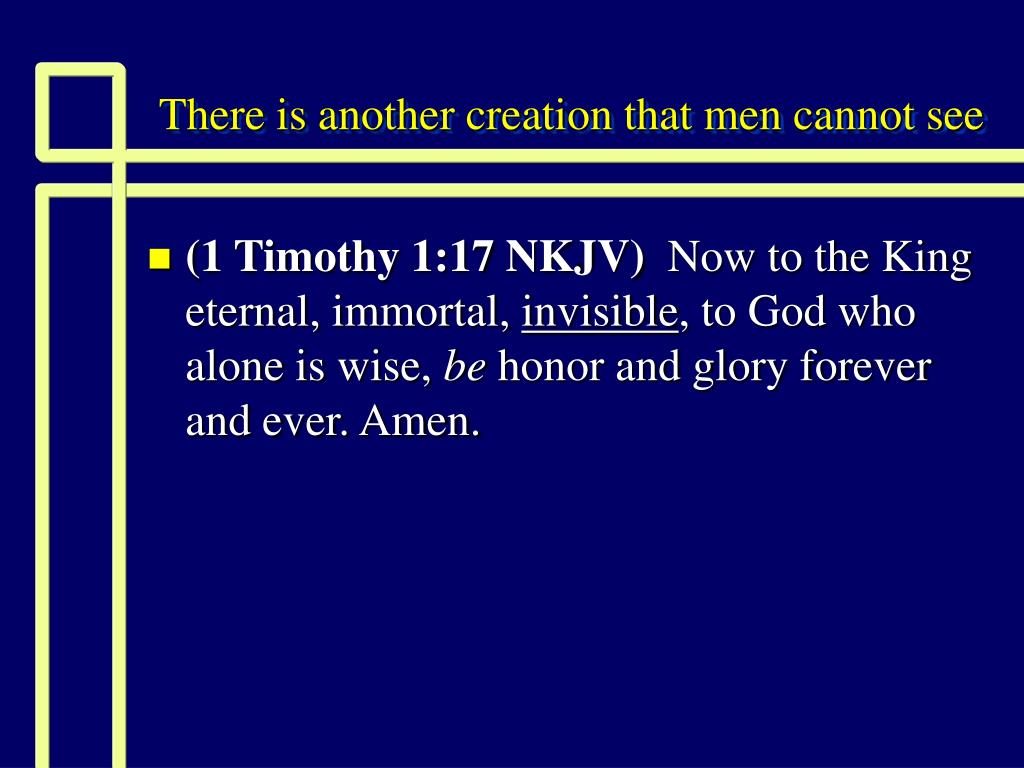 There is another creation that men cannot see

(1 Timothy 1:17 NKJV) Now to the King eternal, immortal, invisible, to God who alone is wise, be honor and glory forever and ever. Amen.